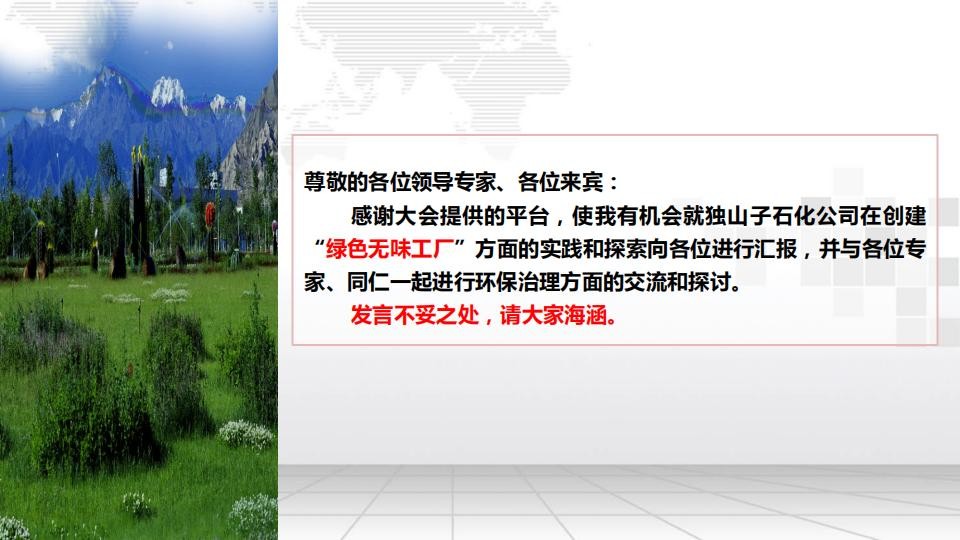 尊敬的各位领导专家、各位来宾：

感谢大会提供的平台，使我有机会就独山子石化公司在创建“绿色无味工厂”方面的实践和探索向各位进行汇报，并与各位专家、同仁一起进行环保治理方面的交流和探讨。

发言不妥之处，请大家海涵。